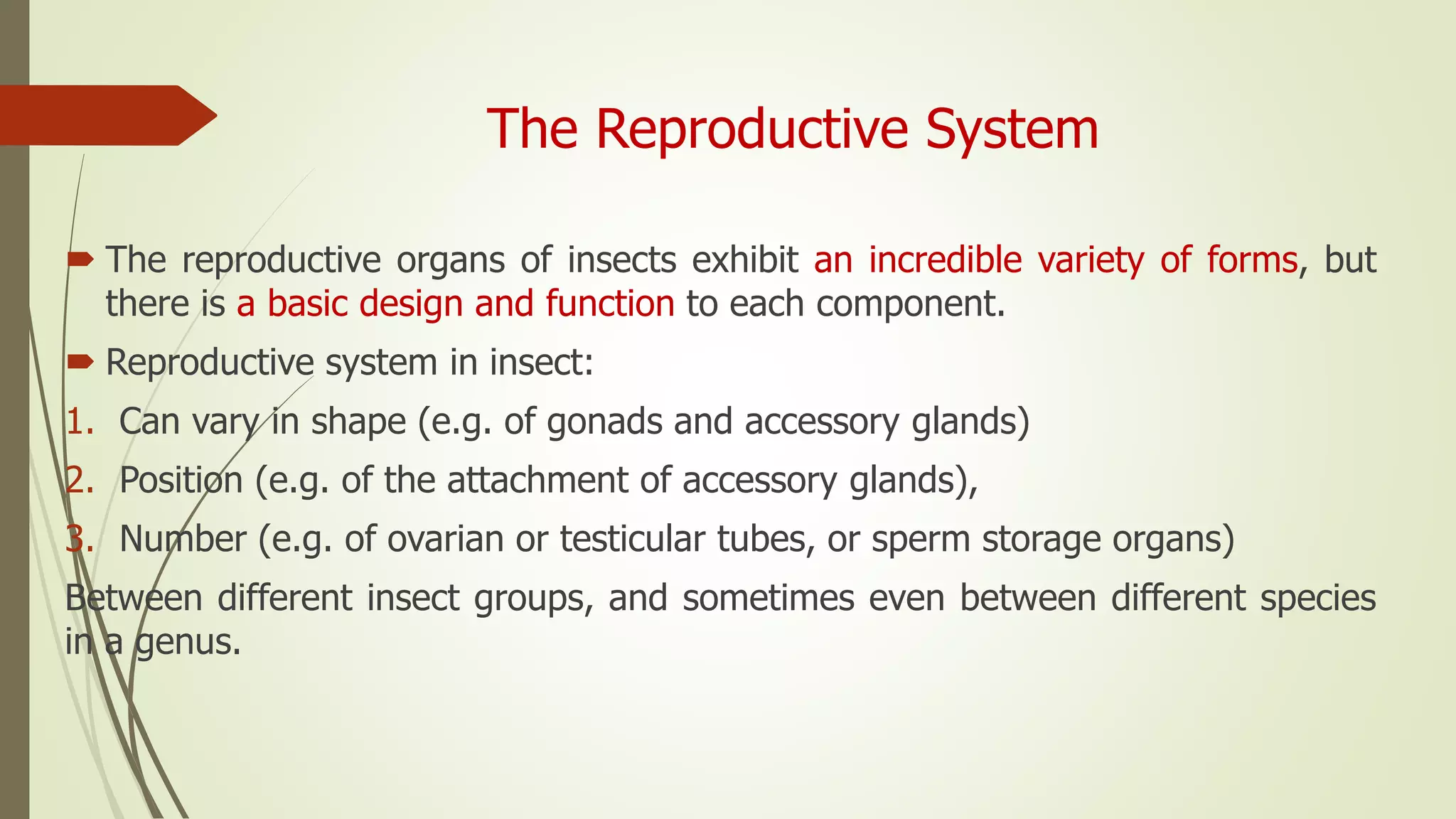 The Reproductive System

The reproductive organs of insects exhibit an incredible variety of forms, but there is a basic design and function to each component.

Reproductive system in insect:

1. Can vary in shape (e.g. of gonads and accessory glands)

2. Position (e.g. of the attachment of accessory glands),

3. Number (e.g. of ovarian or testicular tubes, or sperm storage organs)

Between different insect groups, and sometimes even between different species in a genus.